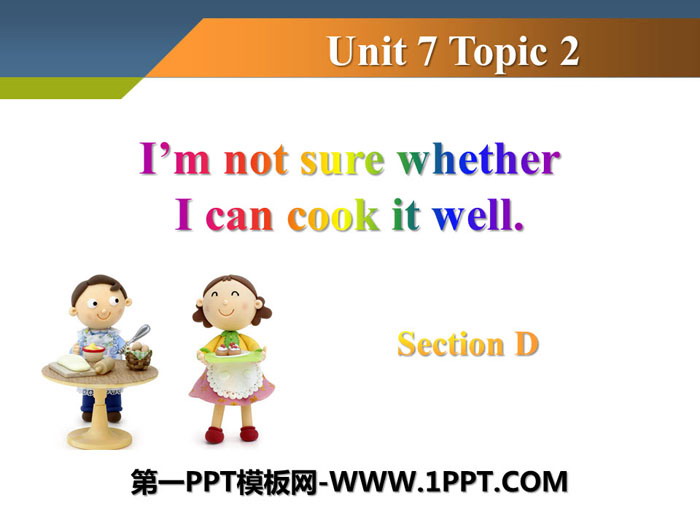 Unit 7 Topic 2

I'm not sure whether I can cook it well.

Section D

第一PPT模板网-WWW.1PPT.COM